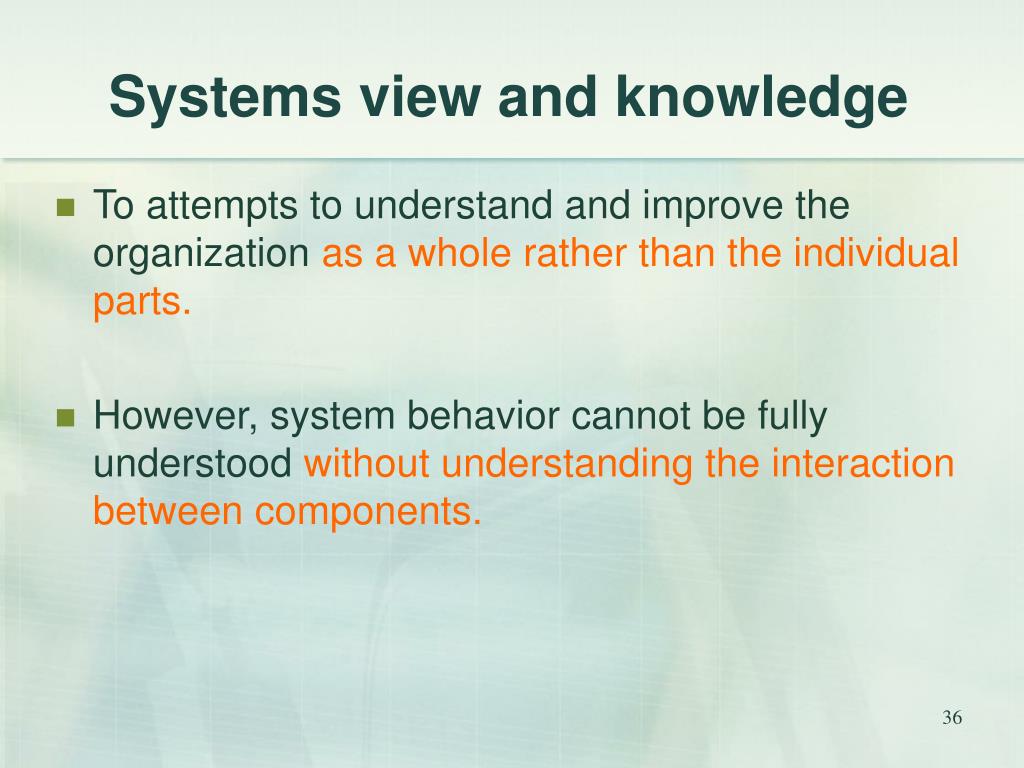 Systems view and knowledge

To attempts to understand and improve the organization as a whole rather than the individual parts.

However, system behavior cannot be fully understood without understanding the interaction between components.

36